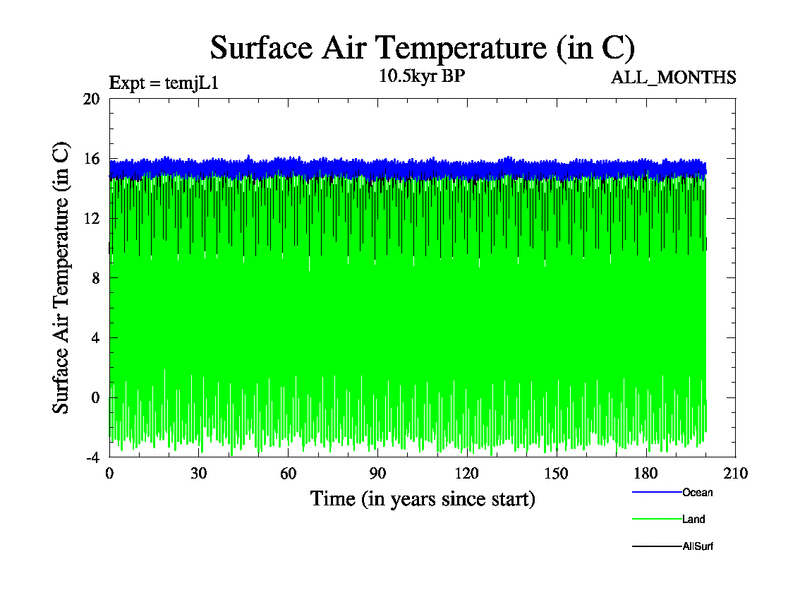 Surface Air Temperature (in C)

Expt = temjL1
10.5kyr BP
ALL_MONTHS

Surface Air Temperature (in C)

20
16
12
8
4
0
-4

0
30
60
90
120
150
180
210

Time (in years since start)

Ocean
Land
AllSurf